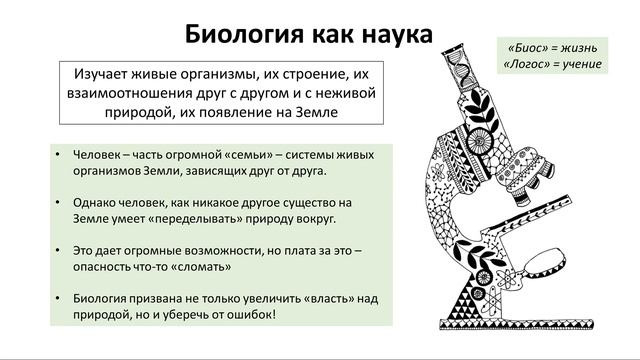 Биология как наука

«Биос» = жизнь
«Логос» = учение

Изучает живые организмы, их строение, их взаимоотношения друг с другом и с неживой природой, их появление на Земле

• Человек – часть огромной «семьи» – системы живых организмов Земли, зависящих друг от друга.

• Однако человек, как никакое другое существо на Земле умеет «переделывать» природу вокруг.

• Это дает огромные возможности, но плата за это – опасность что-то «сломать»

• Биология призвана не только увеличить «власть» над природой, но и уберечь от ошибок!